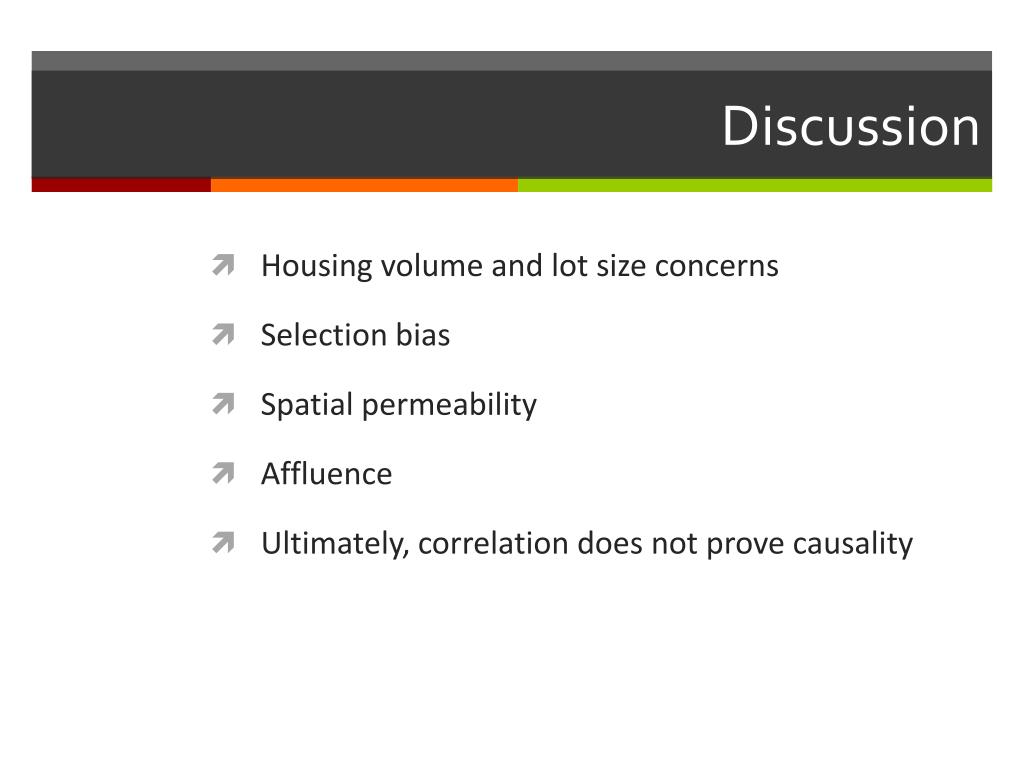 Discussion

Housing volume and lot size concerns

Selection bias

Spatial permeability

Affluence

Ultimately, correlation does not prove causality